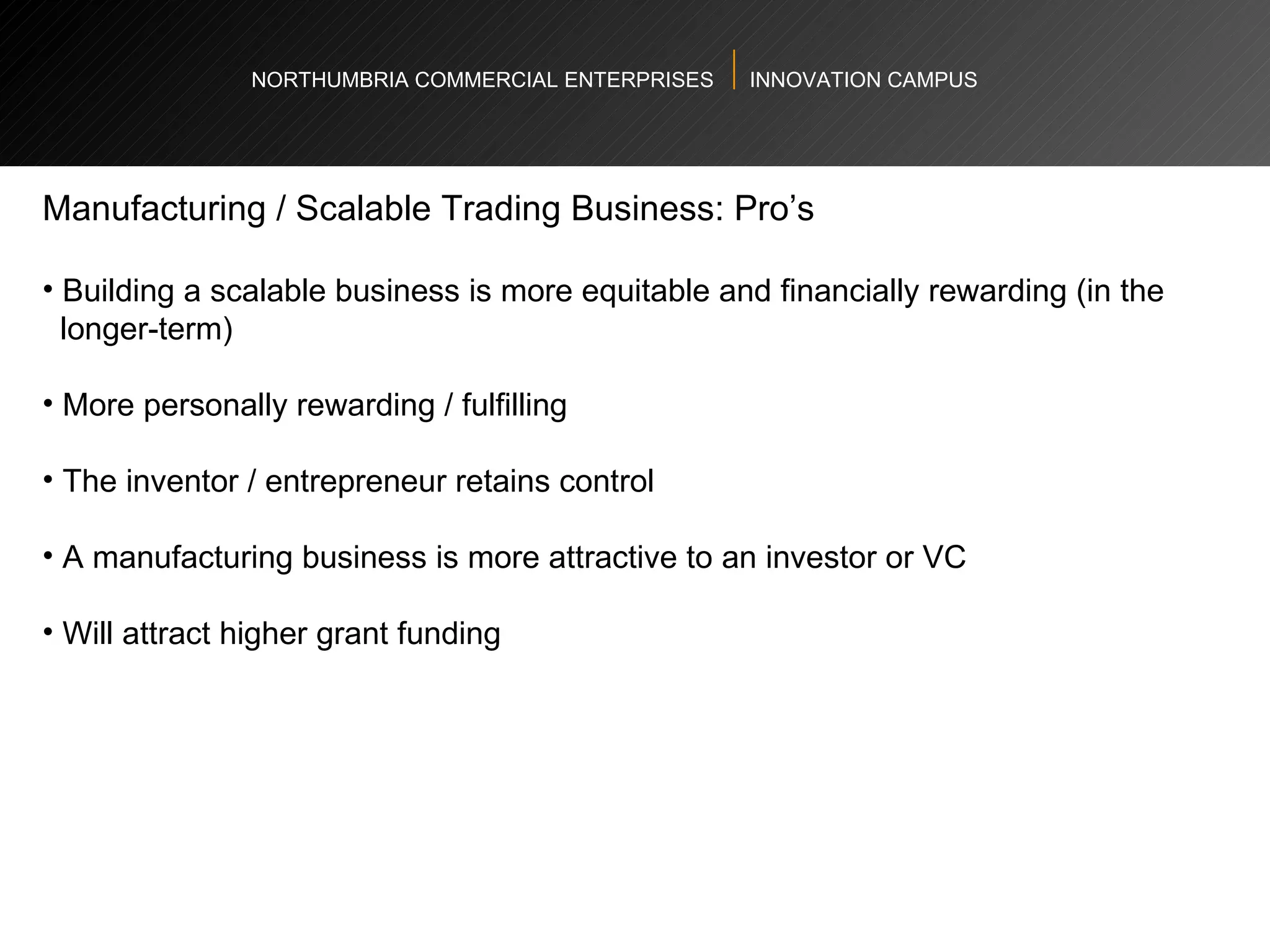 NORTHUMBRIA COMMERCIAL ENTERPRISES | INNOVATION CAMPUS

Manufacturing / Scalable Trading Business: Pro’s

• Building a scalable business is more equitable and financially rewarding (in the longer-term)

• More personally rewarding / fulfilling

• The inventor / entrepreneur retains control

• A manufacturing business is more attractive to an investor or VC

• Will attract higher grant funding